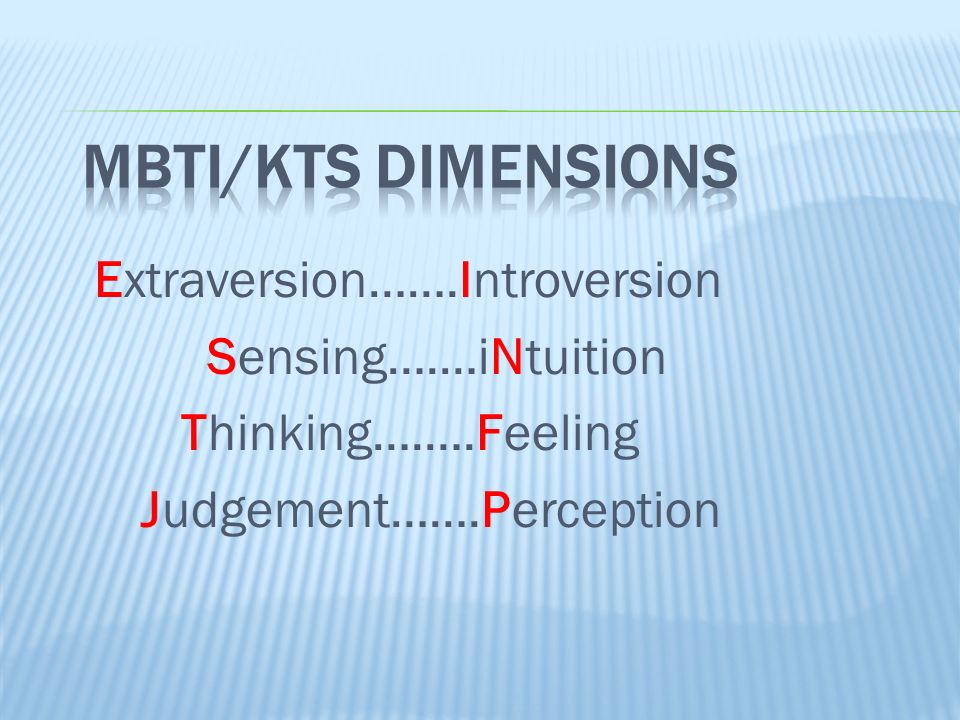 MBTI/KTS DIMENSIONS

Extraversion…….Introversion

Sensing…….iNtuition

Thinking……..Feeling

Judgement…….Perception